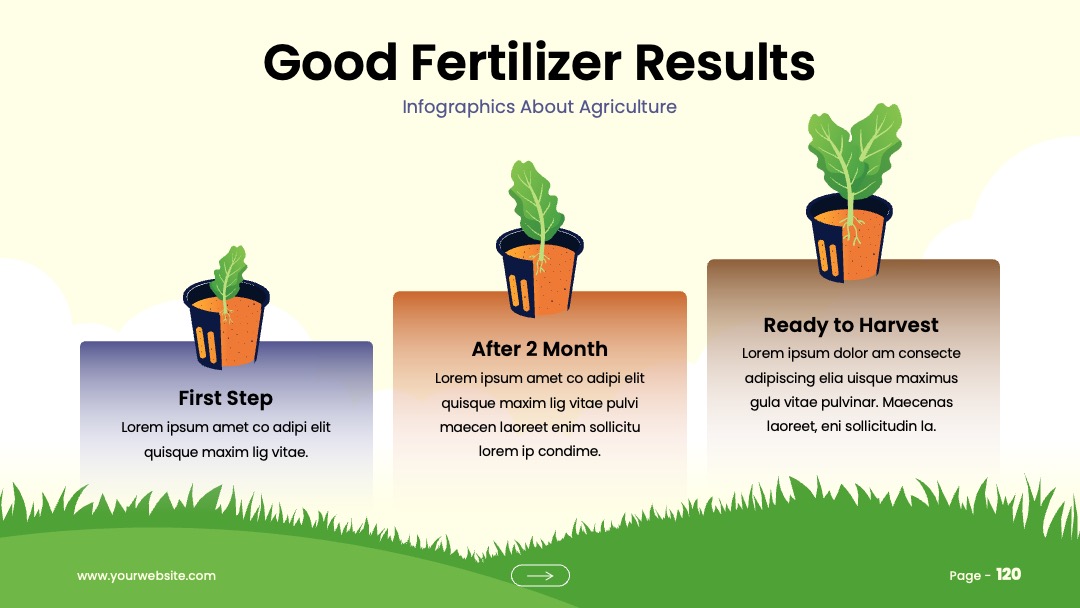 Good Fertilizer Results

Infographics About Agriculture

First Step

Lorem ipsum amet co adipi elit quisque maxim lig vitae.

After 2 Month

Lorem ipsum amet co adipi elit quisque maxim lig vitae pulvi maecen laoreet enim sollicitu lorem ip condime.

Ready to Harvest

Lorem ipsum dolor am consecte adipiscing elia uisque maximus gula vitae pulvinar. Maecenas laoreet, eni sollicitudin la.

www.yourwebsite.com

Page - 120